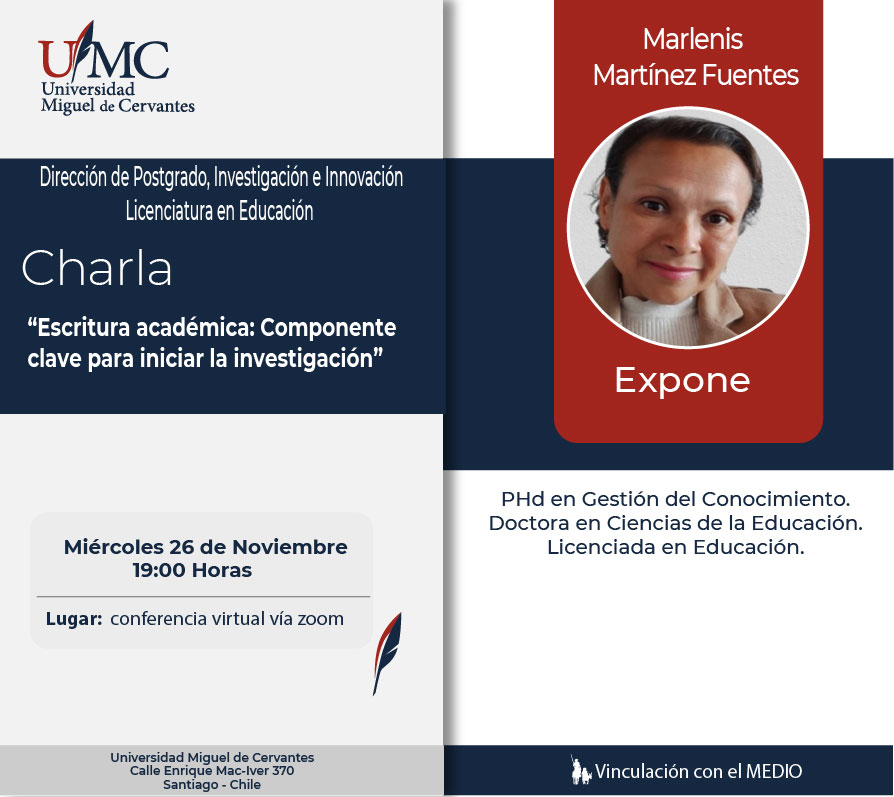 UMC
Universidad
Miguel de Cervantes

Dirección de Postgrado, Investigación e Innovación
Licenciatura en Educación

Charla

“Escritura académica: Componente clave para iniciar la investigación”

Miércoles 26 de Noviembre
19:00 Horas

Lugar: conferencia virtual vía zoom

Universidad Miguel de Cervantes
Calle Enrique Mac-Iver 370
Santiago - Chile

Marlenis
Martínez Fuentes

Expone

PHd en Gestión del Conocimiento.
Doctora en Ciencias de la Educación.
Licenciada en Educación.

Vinculación con el MEDIO